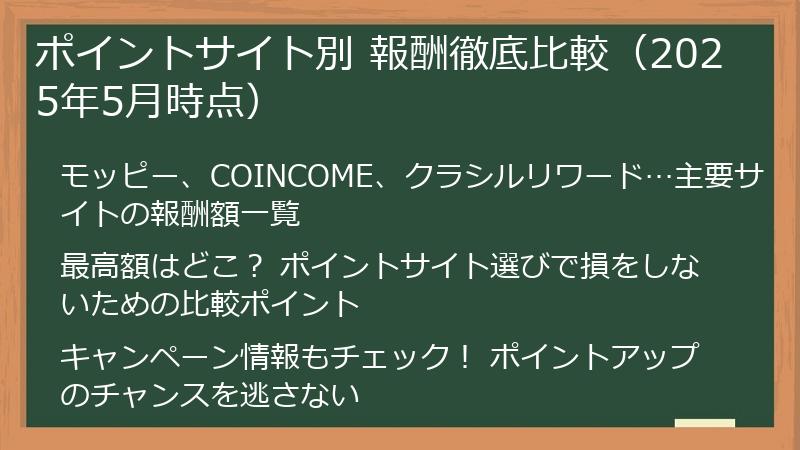 ポイントサイト別 報酬徹底比較（2025年5月時点）

モッピー、COINCOME、クラシルリワード…主要サイトの報酬額一覧

最高額はどこ？ ポイントサイト選びで損をしないための比較ポイント

キャンペーン情報もチェック！ ポイントアップのチャンスを逃さない